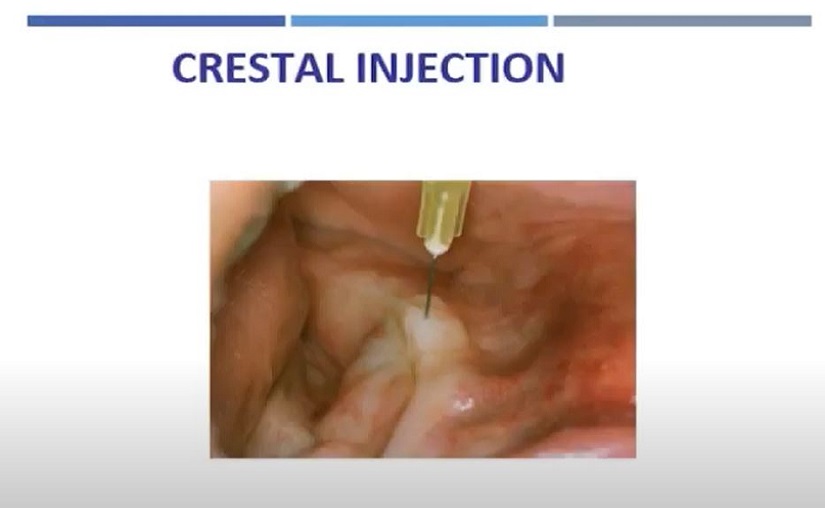 CRESTAL INJECTION